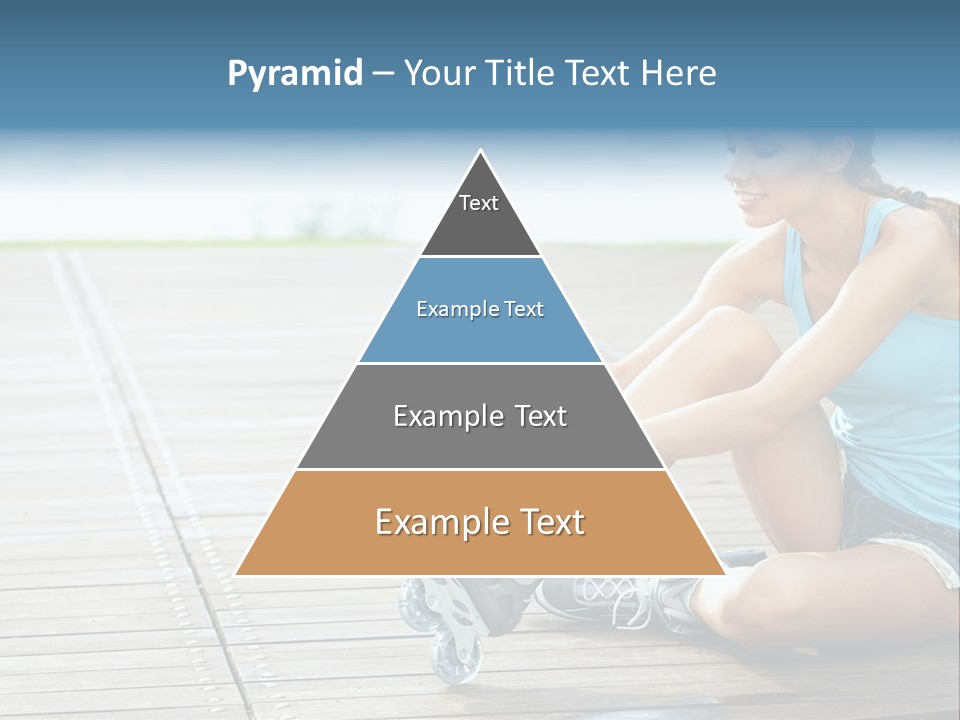 Pyramid – Your Title Text Here

Text

Example Text

Example Text

Example Text